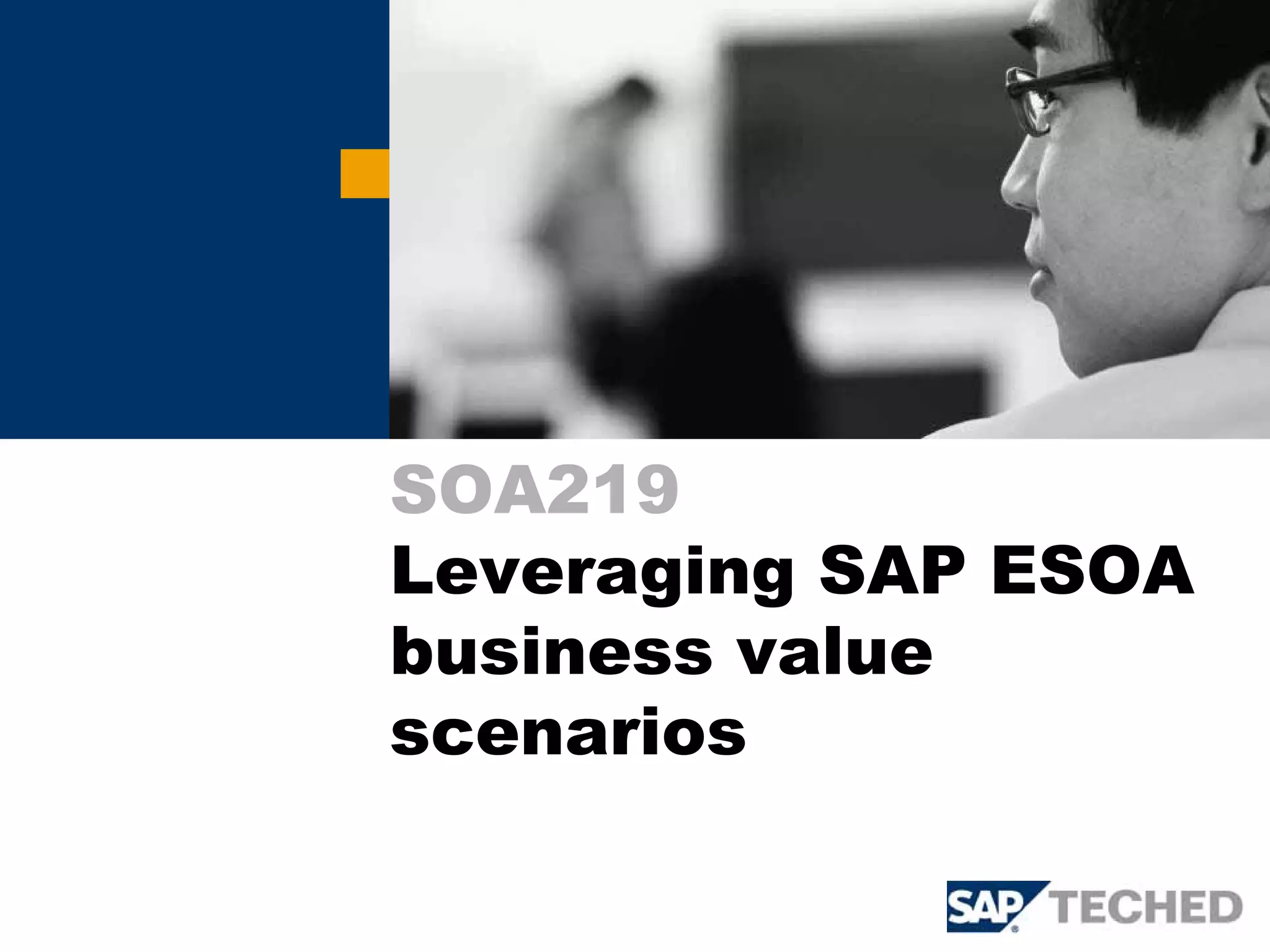 SOA219
Leveraging SAP ESOA business value scenarios

SAP TECHED